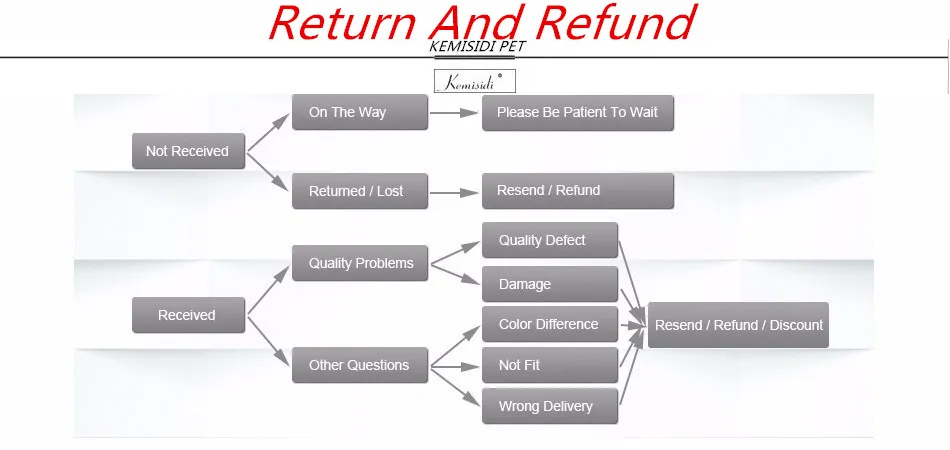 Return And Refund

KEMISIDI PET

Kemisidi®

Not Received

On The Way

Please Be Patient To Wait

Returned / Lost

Resend / Refund

Received

Quality Problems

Quality Defect

Damage

Other Questions

Color Difference

Not Fit

Wrong Delivery

Resend / Refund / Discount